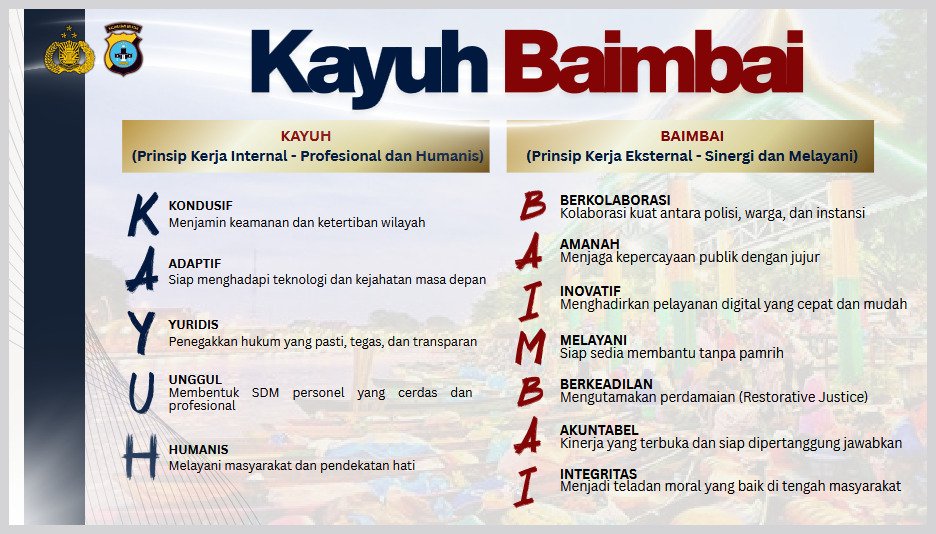 Kayuh Baimbai

KAYUH
(Prinsip Kerja Internal - Profesional dan Humanis)

K
KONDUSIF
Menjamin keamanan dan ketertiban wilayah

A
ADAPTIF
Siap menghadapi teknologi dan kejahatan masa depan

Y
YURIDIS
Penegakkan hukum yang pasti, tegas, dan transparan

U
UNGGUL
Membentuk SDM personel yang cerdas dan profesional

H
HUMANIS
Melayani masyarakat dan pendekatan hati

BAIMBAI
(Prinsip Kerja Eksternal - Sinergi dan Melayani)

B
BERKOLABORASI
Kolaborasi kuat antara polisi, warga, dan instansi

A
AMANAH
Menjaga kepercayaan publik dengan jujur

I
INOVATIF
Menghadirkan pelayanan digital yang cepat dan mudah

M
MELAYANI
Siap sedia membantu tanpa pamrih

B
BERKEADILAN
Mengutamakan perdamaian (Restorative Justice)

A
AKUNTABEL
Kinerja yang terbuka dan siap dipertanggung jawabkan

I
INTEGRITAS
Menjadi teladan moral yang baik di tengah masyarakat